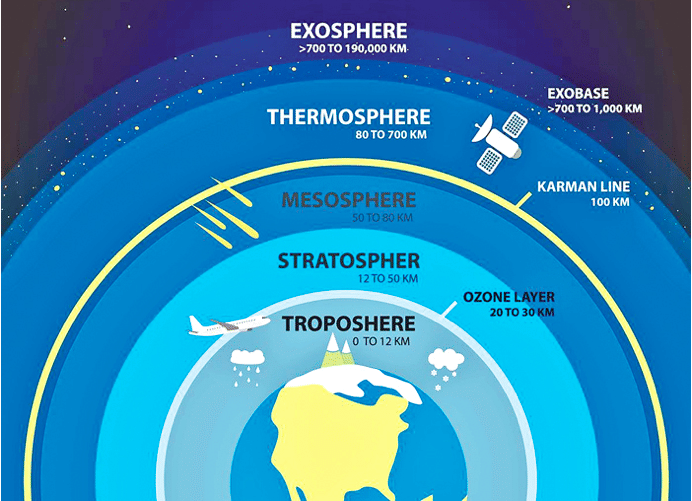 EXOSPHERE
>700 TO 190,000 KM

EXOBASE
>700 TO 1,000 KM

THERMOSPHERE
80 TO 700 KM

KARMAN LINE
100 KM

MESOSPHERE
50 TO 80 KM

STRATOSPHER
12 TO 50 KM

OZONE LAYER
20 TO 30 KM

TROPOSHERE
0 TO 12 KM